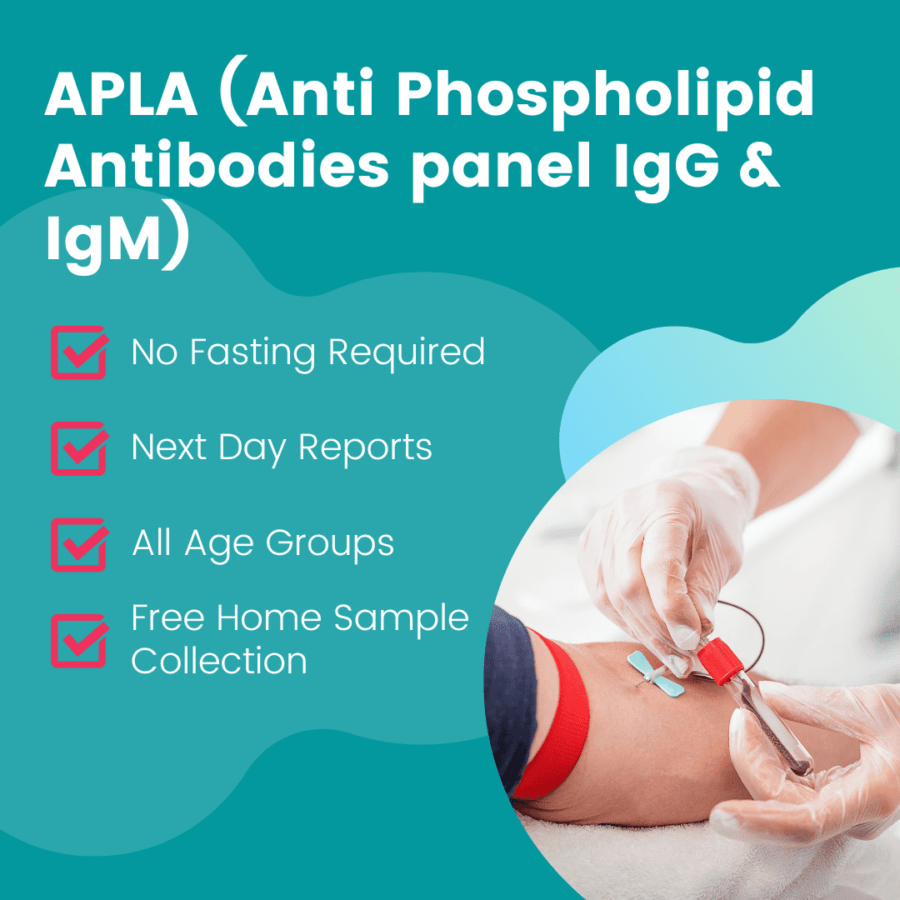 APLA (Anti Phospholipid Antibodies panel IgG & IgM)

No Fasting Required

Next Day Reports

All Age Groups

Free Home Sample Collection